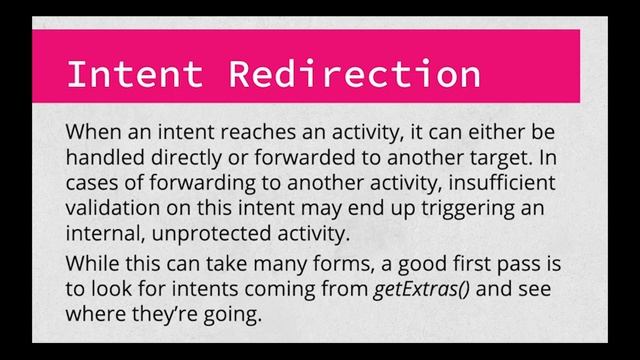 Intent Redirection

When an intent reaches an activity, it can either be handled directly or forwarded to another target. In cases of forwarding to another activity, insufficient validation on this intent may end up triggering an internal, unprotected activity.

While this can take many forms, a good first pass is to look for intents coming from getExtras() and see where they're going.